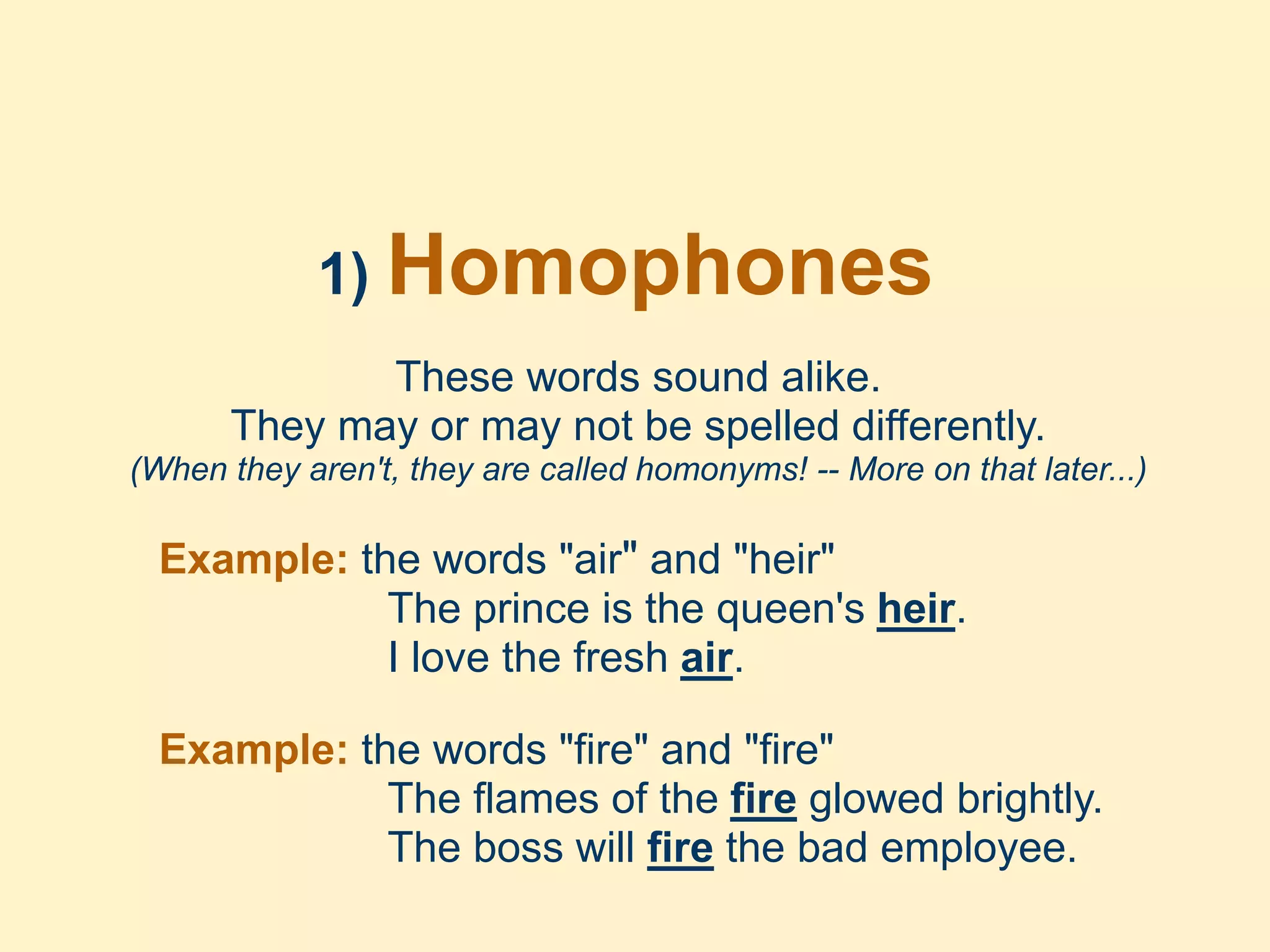 1) Homophones

These words sound alike.
They may or may not be spelled differently.
(When they aren't, they are called homonyms! -- More on that later...)

Example: the words "air" and "heir"
The prince is the queen's heir.
I love the fresh air.

Example: the words "fire" and "fire"
The flames of the fire glowed brightly.
The boss will fire the bad employee.